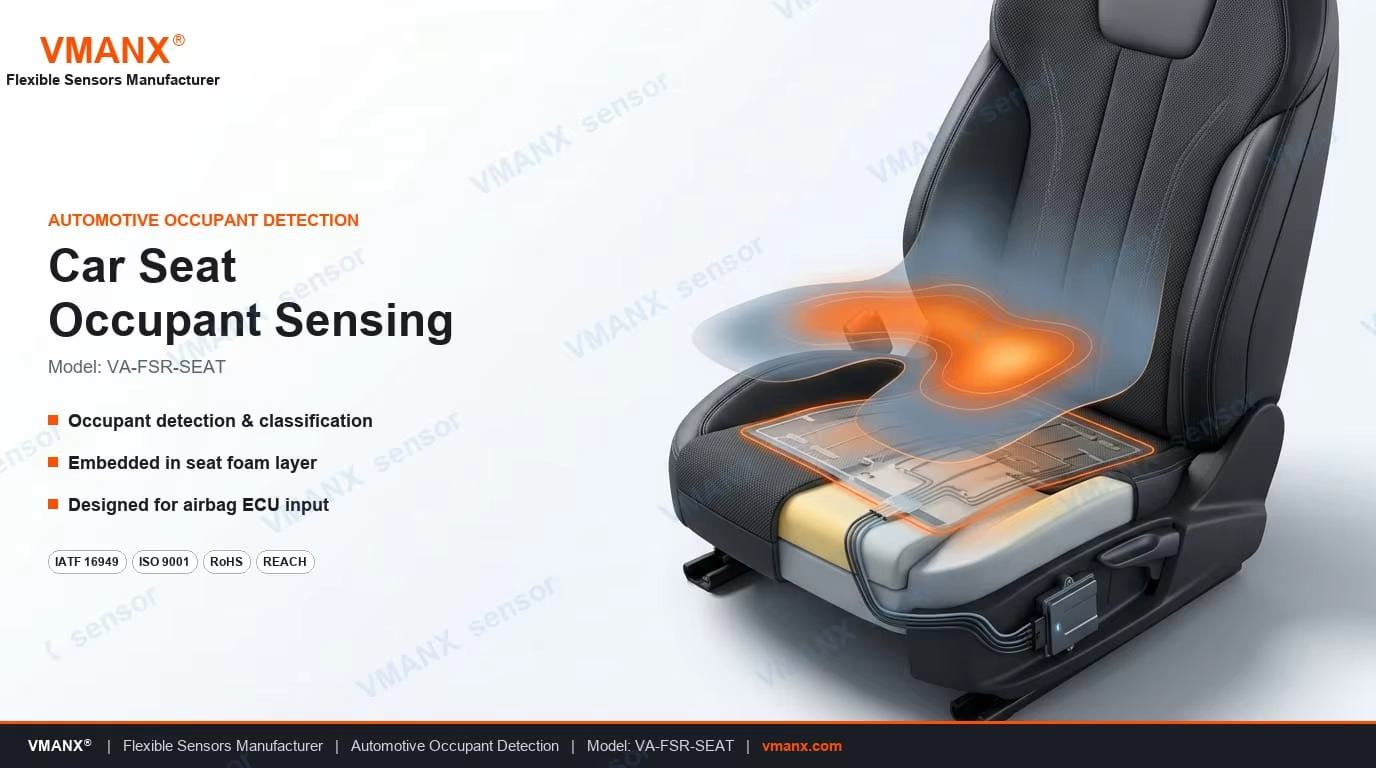 VMANX®
Flexible Sensors Manufacturer

AUTOMOTIVE OCCUPANT DETECTION

Car Seat Occupant Sensing

Model: VA-FSR-SEAT

Occupant detection & classification

Embedded in seat foam layer

Designed for airbag ECU input

IATF 16949 ISO 9001 RoHS REACH

VMANX sensor

VMANX® | Flexible Sensors Manufacturer | Automotive Occupant Detection | Model: VA-FSR-SEAT | vmanx.com